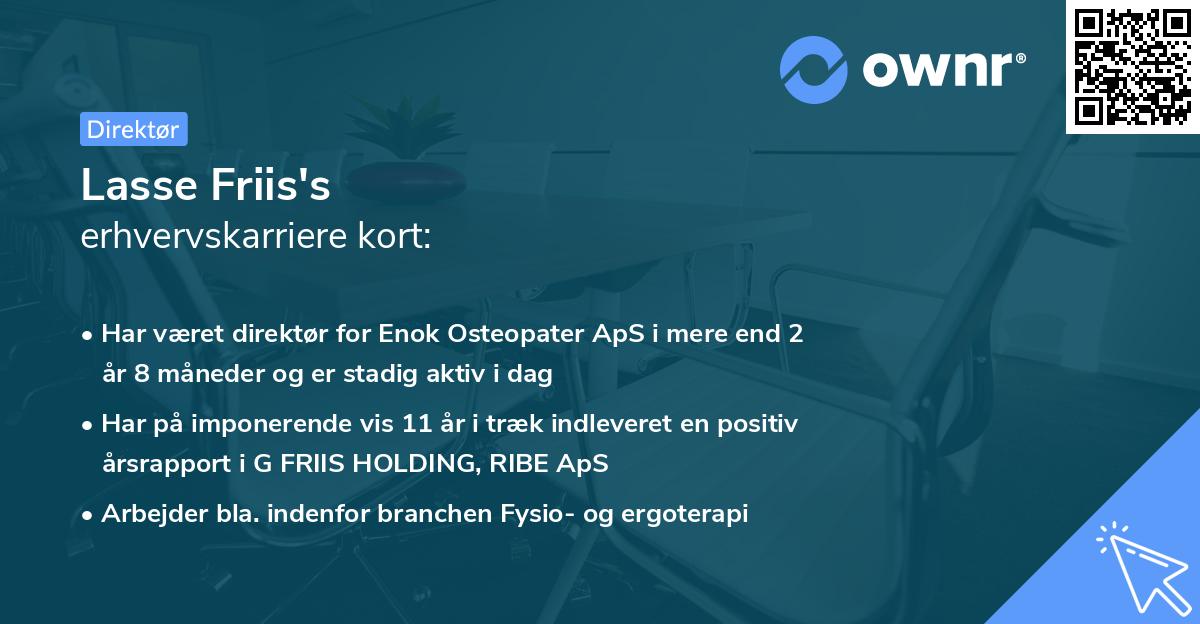 ownr®

Direktør

Lasse Friis's
erhvervskarriere kort:

• Har været direktør for Enok Osteopater ApS i mere end 2 år 8 måneder og er stadig aktiv i dag

• Har på imponerende vis 11 år i træk indleveret en positiv årsrapport i G FRIIS HOLDING, RIBE ApS

• Arbejder bla. indenfor branchen Fysio- og ergoterapi